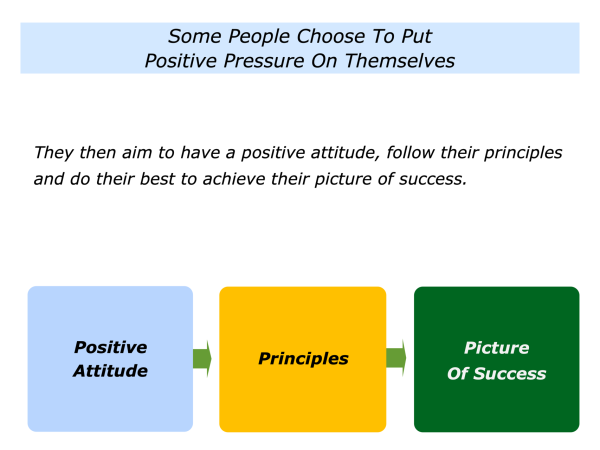 Some People Choose To Put
Positive Pressure On Themselves

They then aim to have a positive attitude, follow their principles and do their best to achieve their picture of success.

Positive
Attitude

Principles

Picture
Of Success